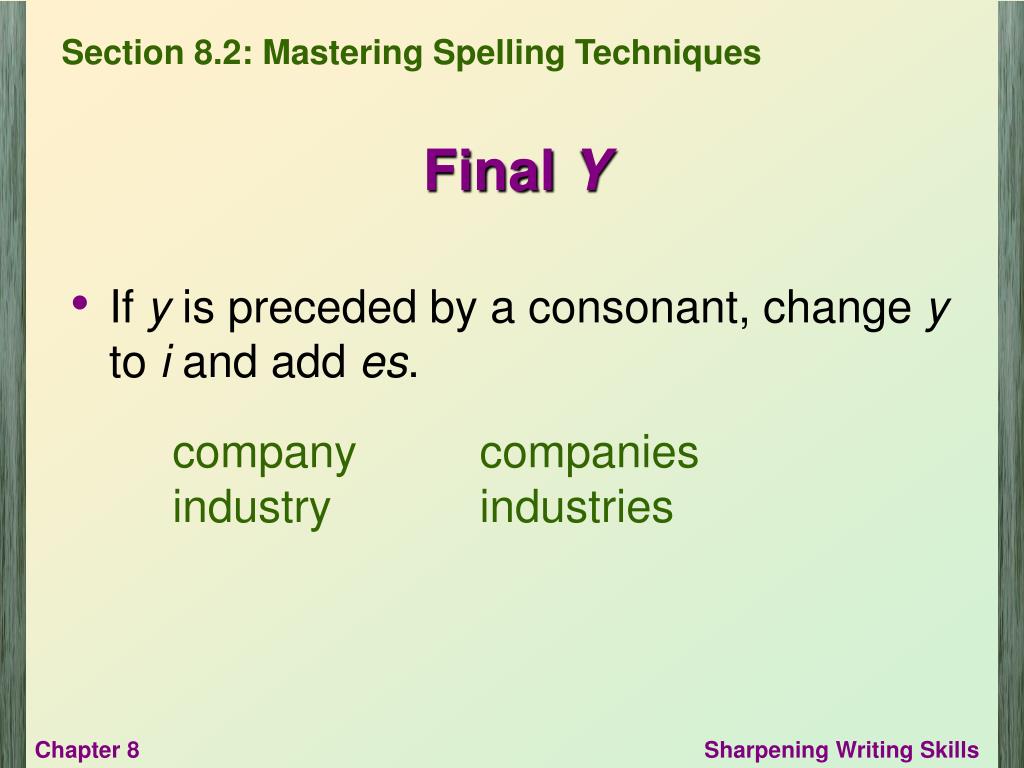 Section 8.2: Mastering Spelling Techniques

Final Y

• If y is preceded by a consonant, change y to i and add es.

company companies
industry industries

Chapter 8

Sharpening Writing Skills